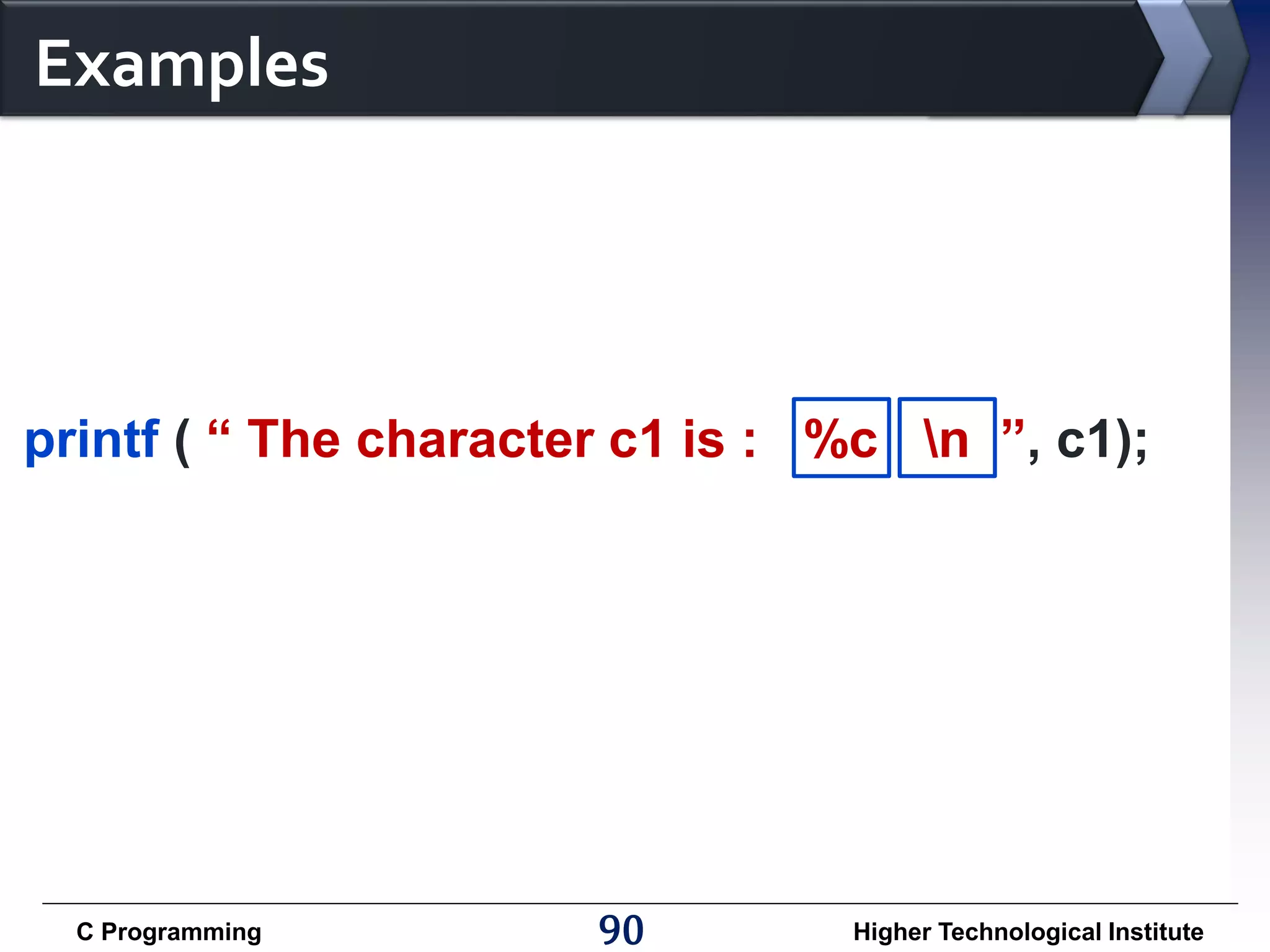 Examples

printf ( “ The character c1 is : %c \n ”, c1);

C Programming 90 Higher Technological Institute